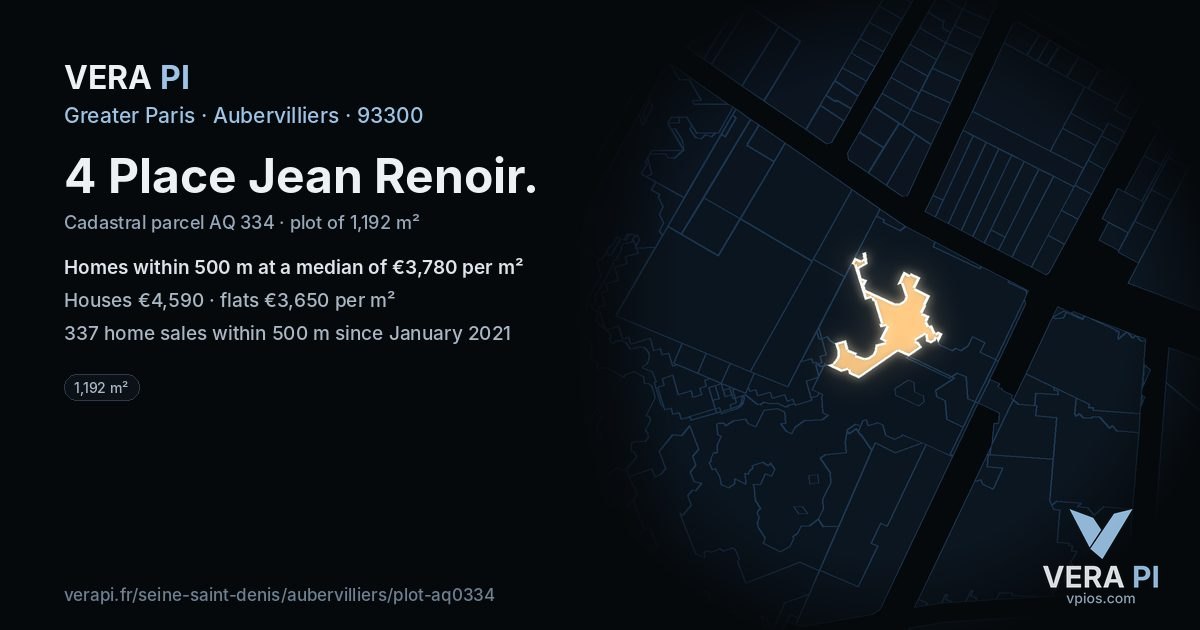 VERA PI

Greater Paris · Aubervilliers · 93300

4 Place Jean Renoir.

Cadastral parcel AQ 334 · plot of 1,192 m²

Homes within 500 m at a median of €3,780 per m²

Houses €4,590 · flats €3,650 per m²

337 home sales within 500 m since January 2021

1,192 m²

verapi.fr/seine-saint-denis/aubervilliers/plot-aq0334

VERA PI
vpios.com